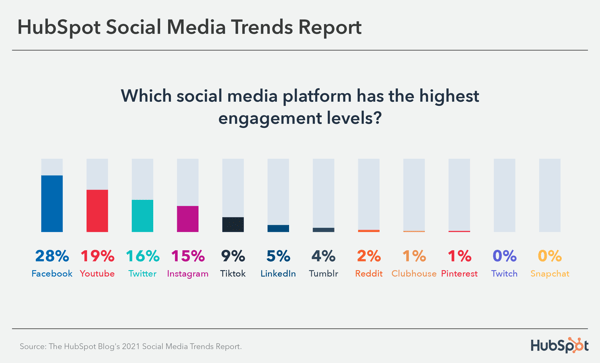 HubSpot Social Media Trends Report

Which social media platform has the highest engagement levels?

28%
Facebook

19%
Youtube

16%
Twitter

15%
Instagram

9%
Tiktok

5%
LinkedIn

4%
Tumblr

2%
Reddit

1%
Clubhouse

1%
Pinterest

0%
Twitch

0%
Snapchat

Source: The HubSpot Blog's 2021 Social Media Trends Report.

HubSpot